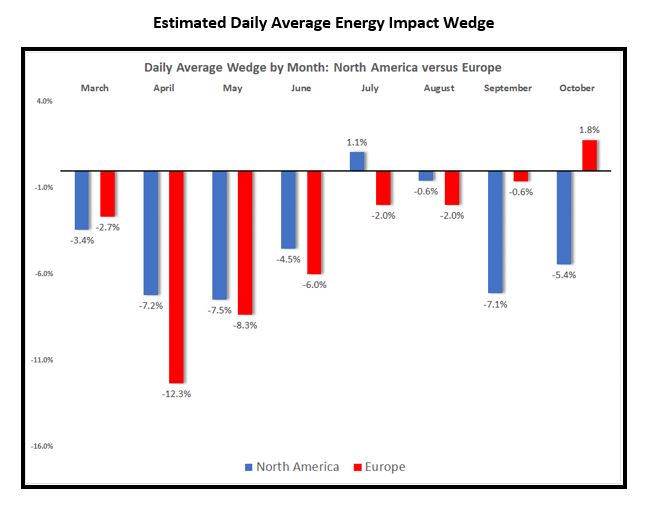 Estimated Daily Average Energy Impact Wedge

Daily Average Wedge by Month: North America versus Europe

March April May June July August September October

4.0%
-1.0%
-6.0%
-11.0%
-16.0%

-3.4% -2.7%
-7.2% -12.3%
-7.5% -8.3%
-4.5% -6.0%
1.1% -2.0%
-0.6% -2.0%
-7.1% -0.6%
-5.4% 1.8%

North America Europe